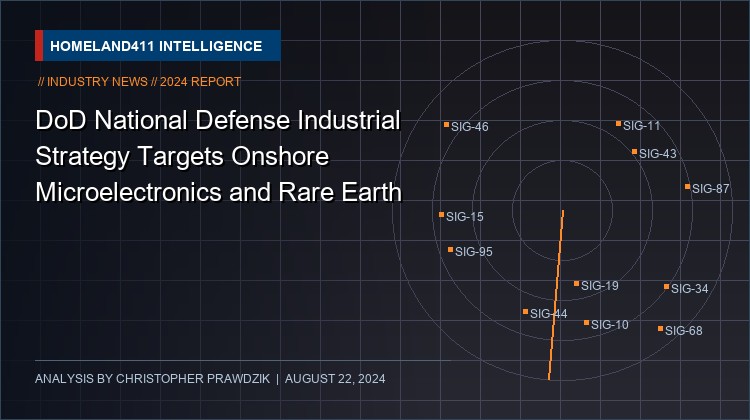 HOMELAND411 INTELLIGENCE

// INDUSTRY NEWS // 2024 REPORT

DoD National Defense Industrial Strategy Targets Onshore Microelectronics and Rare Earth

SIG-46
SIG-11
SIG-43
SIG-87
SIG-15
SIG-95
SIG-19
SIG-34
SIG-44
SIG-10
SIG-68

ANALYSIS BY CHRISTOPHER PRAWDZIK | AUGUST 22, 2024